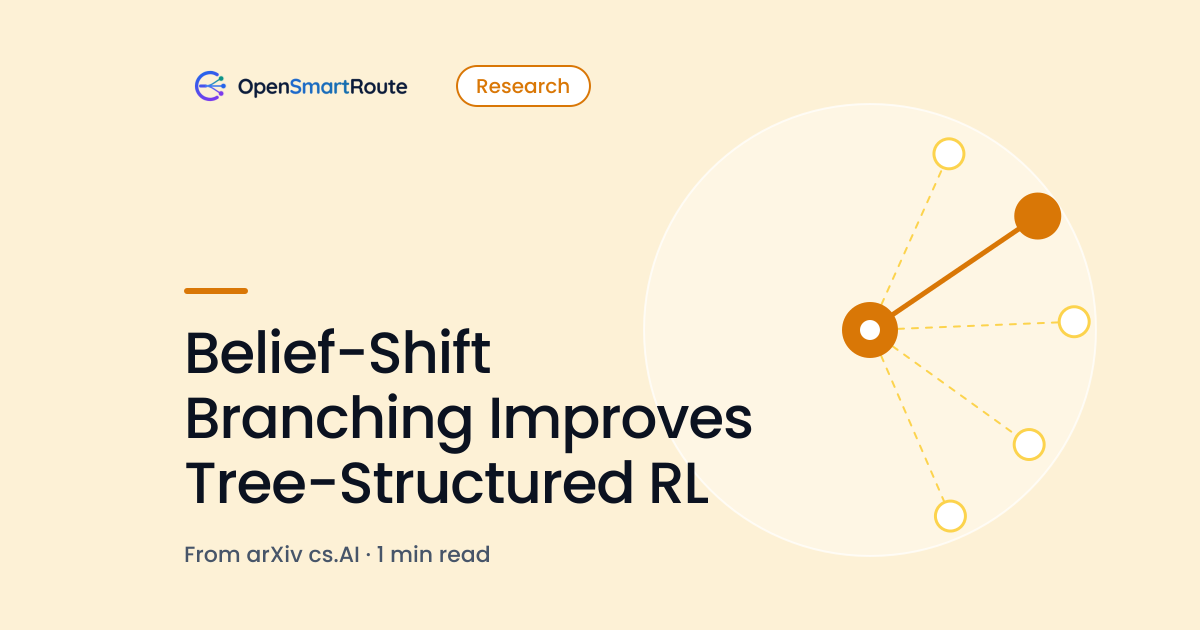 OpenSmartRoute
Research

Belief-Shift Branching Improves Tree-Structured RL

From arXiv cs.AI · 1 min read